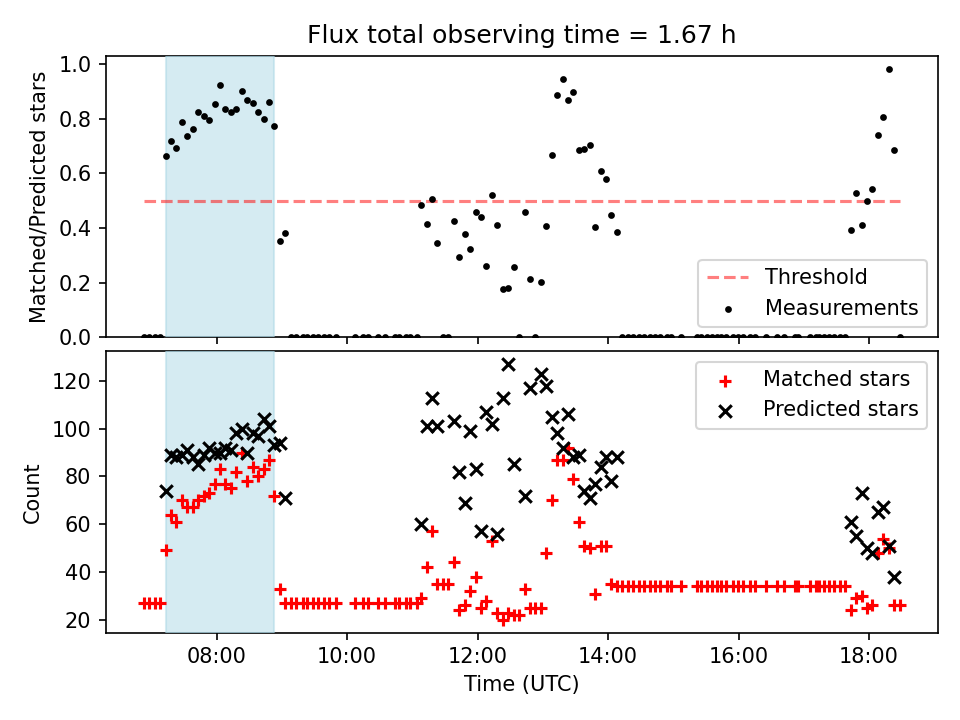 Flux total observing time = 1.67 h

Matched/Predicted stars

1.0
0.8
0.6
0.4
0.2
0.0

Threshold
Measurements

Count

120
100
80
60
40
20

Matched stars
Predicted stars

08:00 10:00 12:00 14:00 16:00 18:00

Time (UTC)